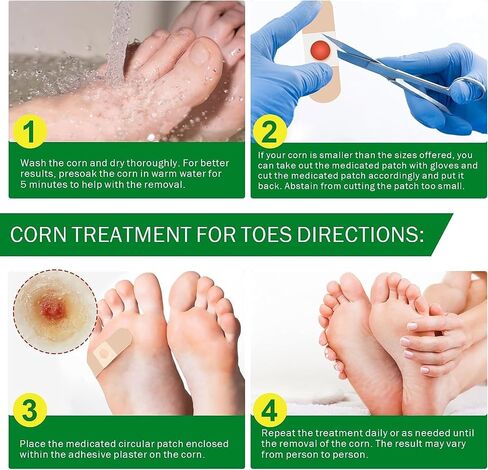 1

Wash the corn and dry thoroughly. For better results, presoak the corn in warm water for 5 minutes to help with the removal.

2

If your corn is smaller than the sizes offered, you can take out the medicated patch with gloves and cut the medicated patch accordingly and put it back. Abstain from cutting the patch too small.

CORN TREATMENT FOR TOES DIRECTIONS:

3

Place the medicated circular patch enclosed within the adhesive plaster on the corn.

4

Repeat the treatment daily or as needed until the removal of the corn. The result may vary from person to person.